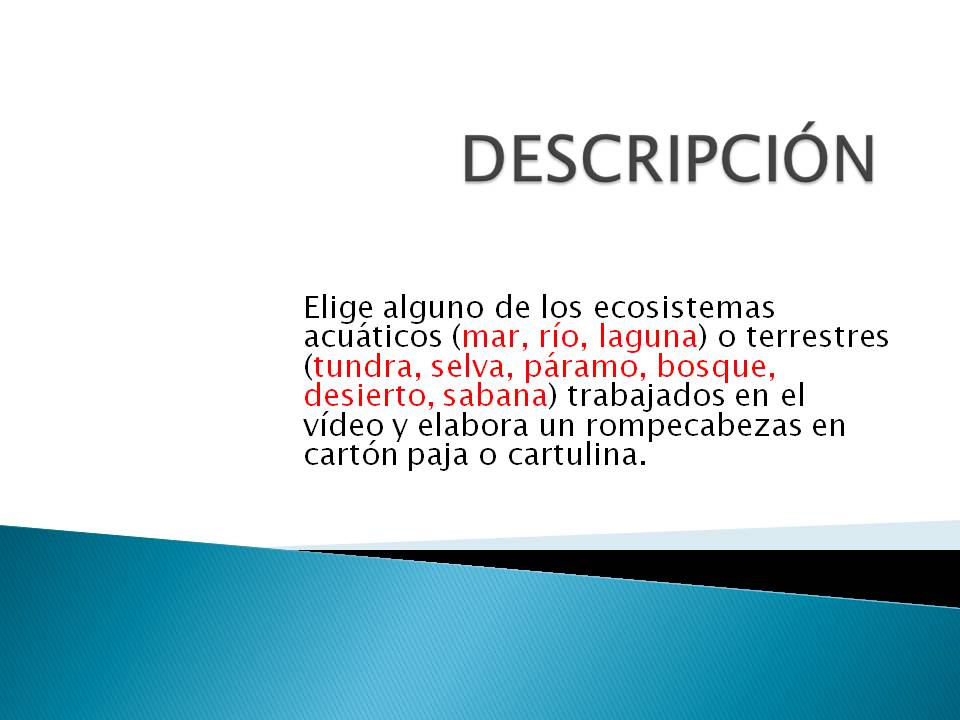 DESCRIPCIÓN

Elige alguno de los ecosistemas acuáticos (mar, río, laguna) o terrestres (tundra, selva, páramo, bosque, desierto, sabana) trabajados en el vídeo y elabora un rompecabezas en cartón paja o cartulina.